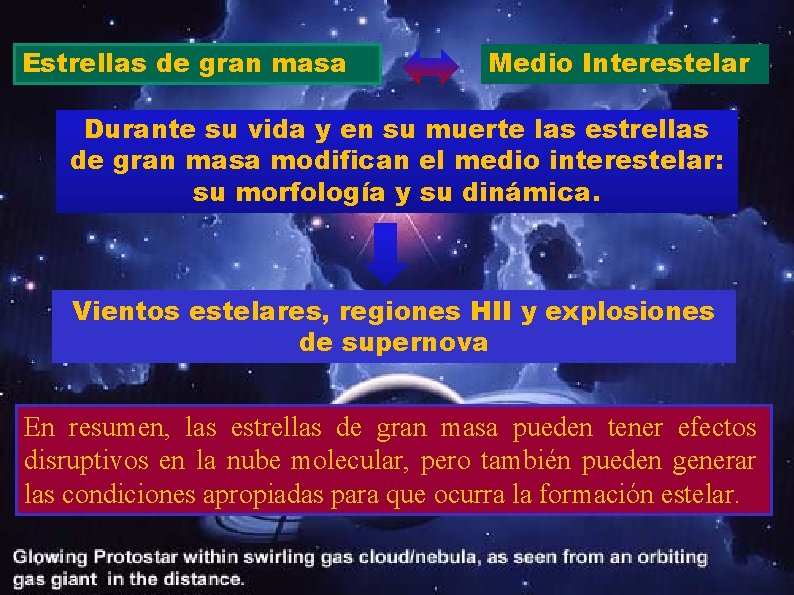 Estrellas de gran masa

Medio Interestelar

Durante su vida y en su muerte las estrellas de gran masa modifican el medio interestelar: su morfología y su dinámica.

Vientos estelares, regiones HII y explosiones de supernova

En resumen, las estrellas de gran masa pueden tener efectos disruptivos en la nube molecular, pero también pueden generar las condiciones apropiadas para que ocurra la formación estelar.

Glowing Protostar within swirling gas cloud/nebula, as seen from an orbiting gas giant in the distance.